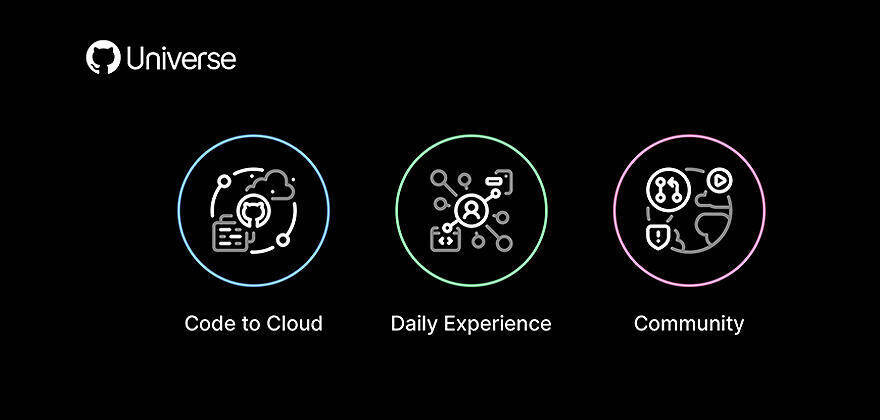 Universe

Code to Cloud

Daily Experience

Community